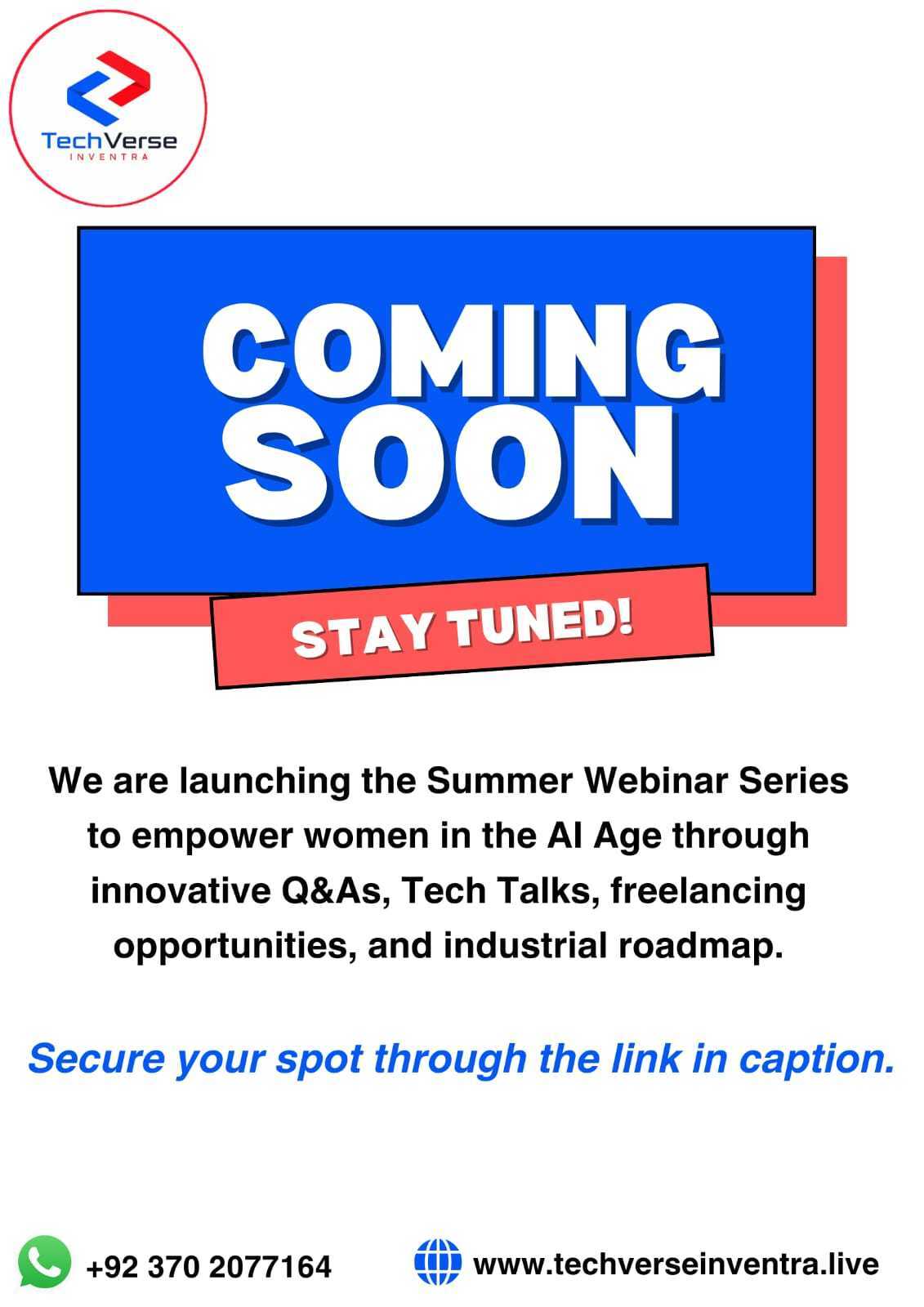 TechVerse
INVENTRA

COMING SOON

STAY TUNED!

We are launching the Summer Webinar Series to empower women in the AI Age through innovative Q&As, Tech Talks, freelancing opportunities, and industrial roadmap.

Secure your spot through the link in caption.

+92 370 2077164

www.techverseinventra.live